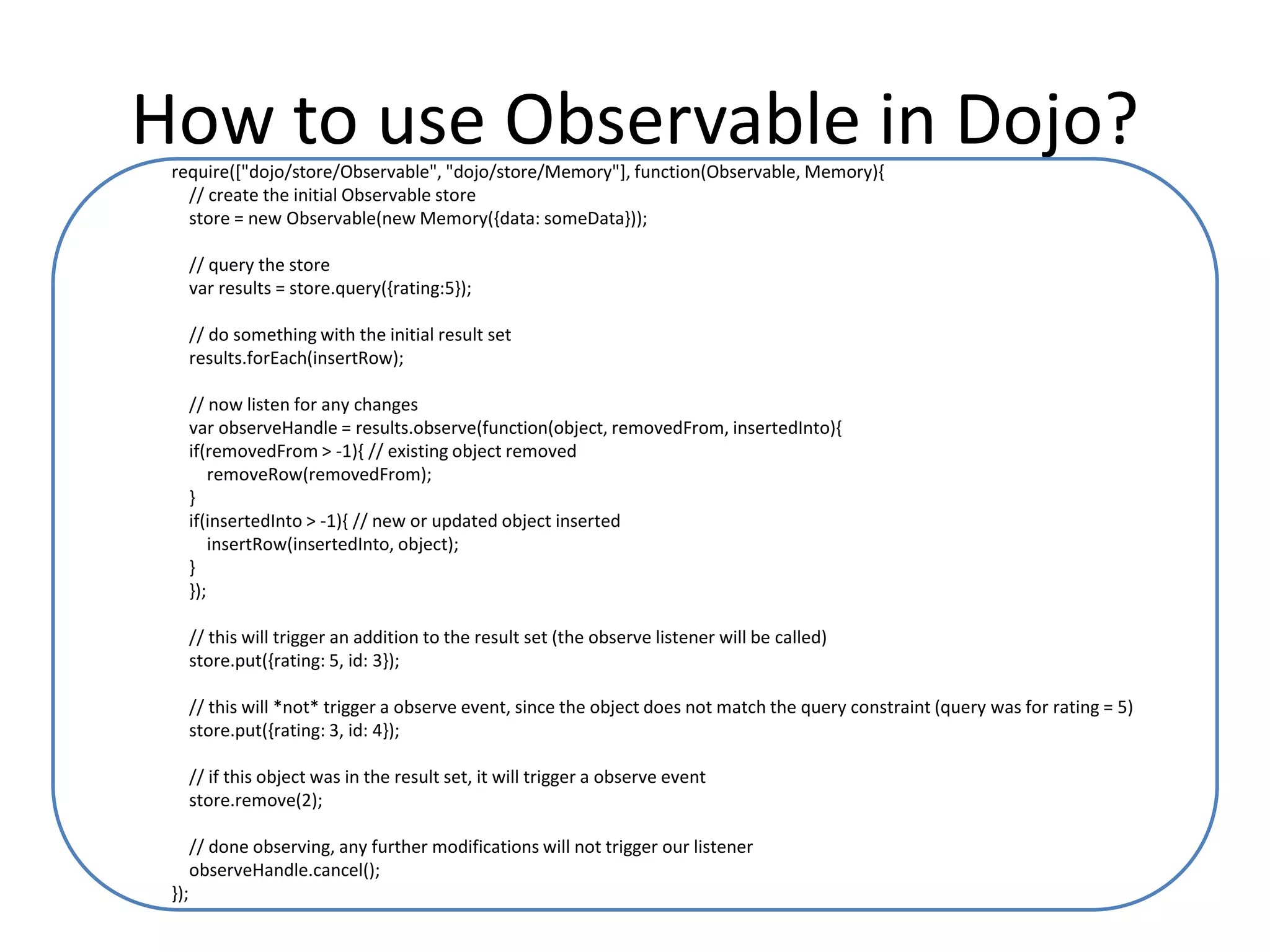 How to use Observable in Dojo?

require(["dojo/store/Observable", "dojo/store/Memory"], function(Observable, Memory){
// create the initial Observable store
store = new Observable(new Memory({data: someData}));

// query the store
var results = store.query({rating:5});

// do something with the initial result set
results.forEach(insertRow);

// now listen for any changes
var observeHandle = results.observe(function(object, removedFrom, insertedInto){
if(removedFrom > -1){ // existing object removed
removeRow(removedFrom);
}
if(insertedInto > -1){ // new or updated object inserted
insertRow(insertedInto, object);
}
});

// this will trigger an addition to the result set (the observe listener will be called)
store.put({rating: 5, id: 3});

// this will *not* trigger a observe event, since the object does not match the query constraint (query was for rating = 5)
store.put({rating: 3, id: 4});

// if this object was in the result set, it will trigger a observe event
store.remove(2);

// done observing, any further modifications will not trigger our listener
observeHandle.cancel();
});